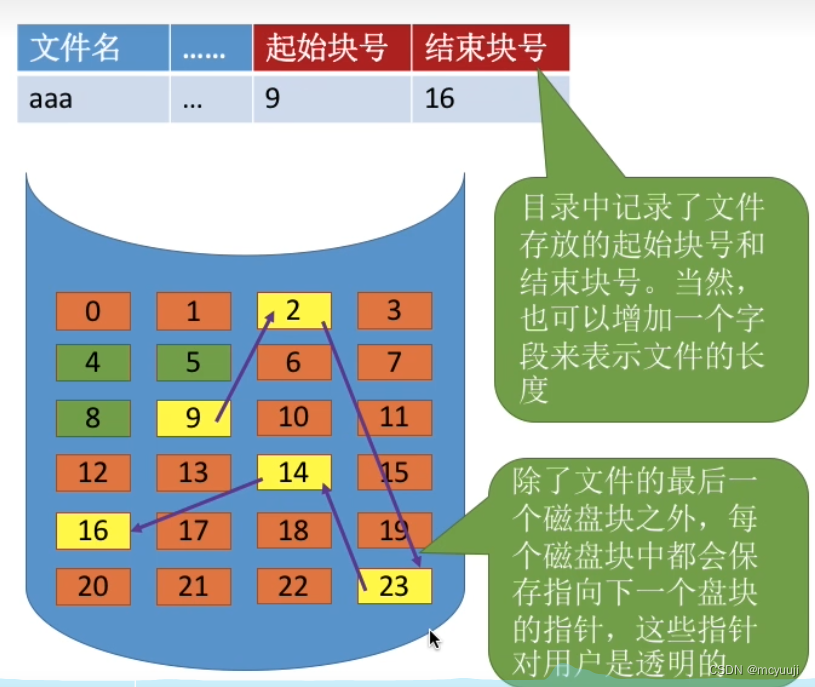 | 文件名 | …… | 起始块号 | 结束块号 |
|---|---|---|---|
| aaa | … | 9 | 16 |

目录中记录了文件存放的起始块号和结束块号。当然，也可以增加一个字段来表示文件的长度

0 1 2 3
4 5 6 7
8 9 10 11
12 13 14 15
16 17 18 19
20 21 22 23

除了文件的最后一个磁盘块之外，每个磁盘块中都会保存指向下一个盘块的指针，这些指针对用户是透明的

CSDN @mcyuuji